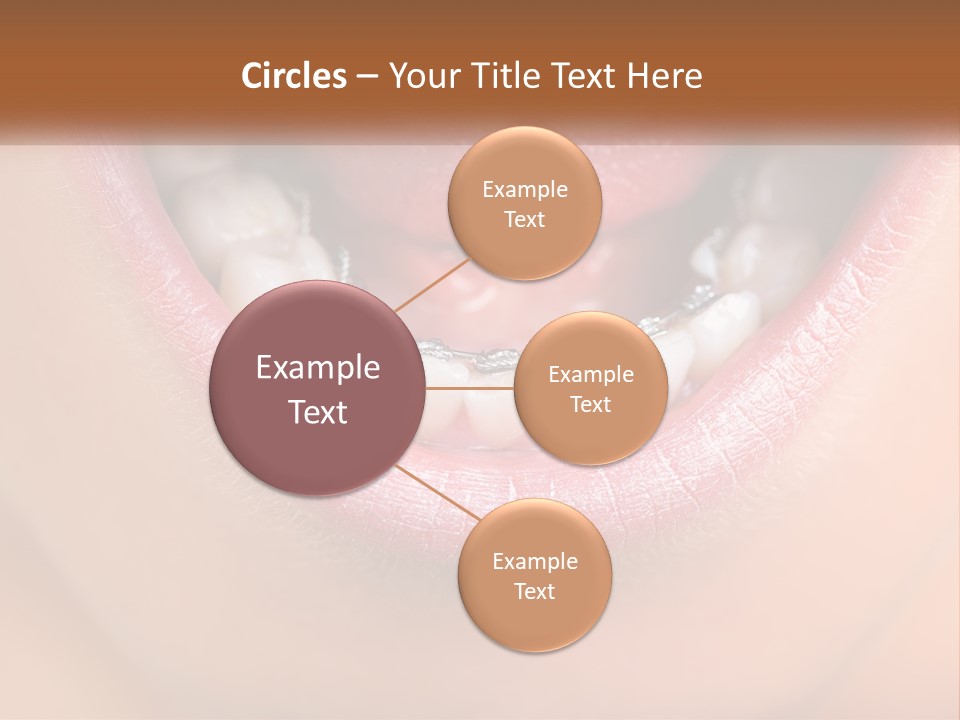 Circles – Your Title Text Here

Example Text

Example Text

Example Text

Example Text